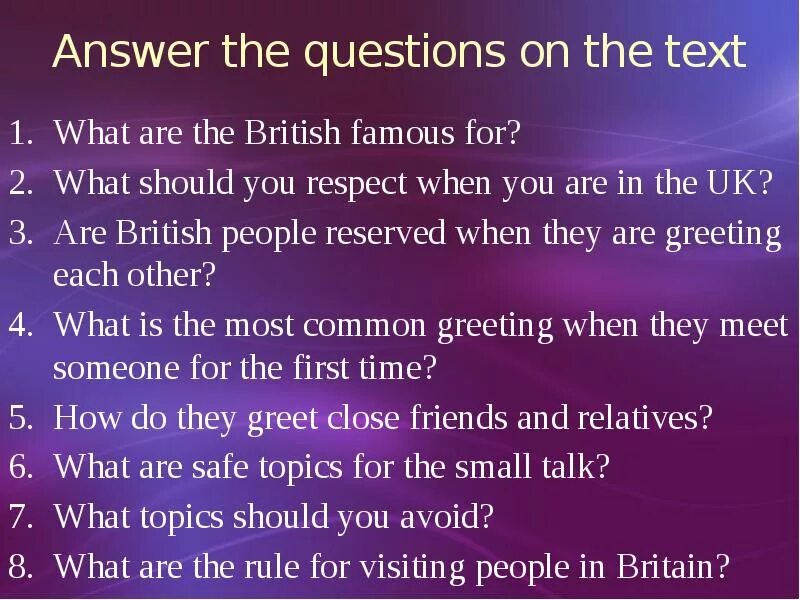 Answer the questions on the text

1. What are the British famous for?
2. What should you respect when you are in the UK?
3. Are British people reserved when they are greeting each other?
4. What is the most common greeting when they meet someone for the first time?
5. How do they greet close friends and relatives?
6. What are safe topics for the small talk?
7. What topics should you avoid?
8. What are the rule for visiting people in Britain?